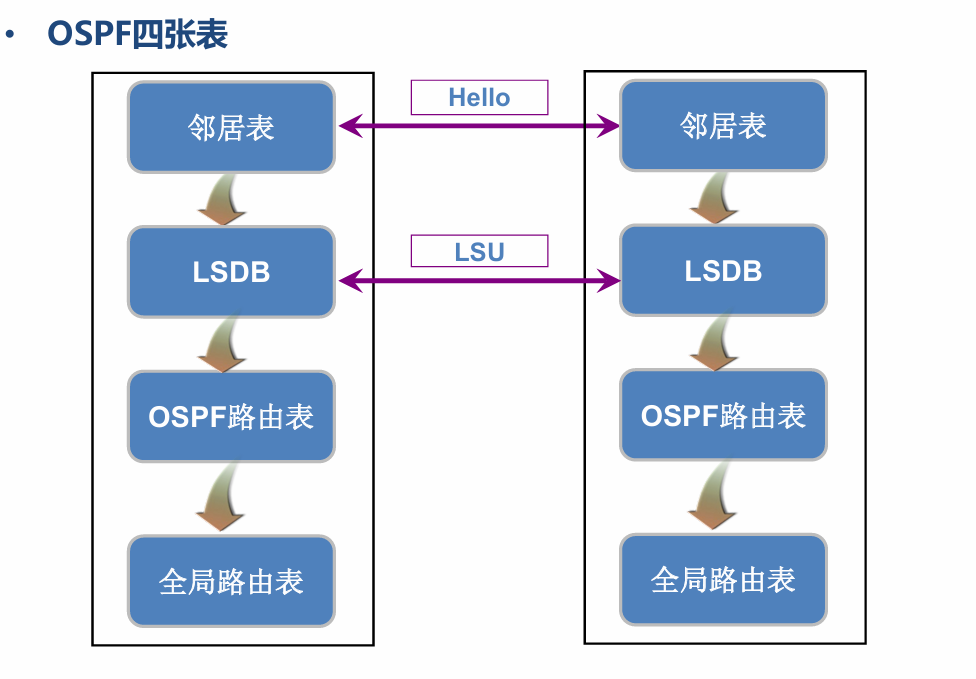 • OSPF四张表

邻居表

LSDB

OSPF路由表

全局路由表

Hello

LSU

邻居表

LSDB

OSPF路由表

全局路由表